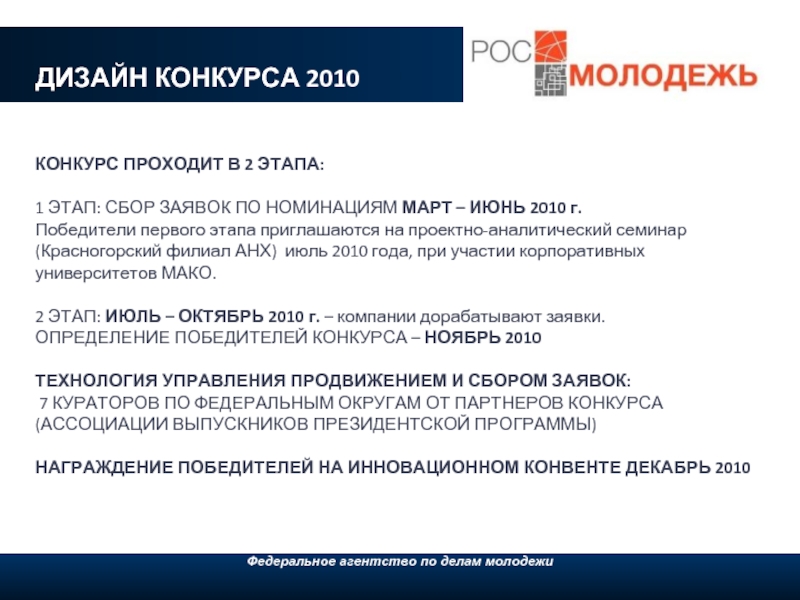 ДИЗАЙН КОНКУРСА 2010

РОС МОЛОДЕЖЬ

КОНКУРС ПРОХОДИТ В 2 ЭТАПА:

1 ЭТАП: СБОР ЗАЯВОК ПО НОМИНАЦИЯМ МАРТ – ИЮНЬ 2010 г.
Победители первого этапа приглашаются на проектно-аналитический семинар (Красногорский филиал АНХ) июль 2010 года, при участии корпоративных университетов МАКО.

2 ЭТАП: ИЮЛЬ – ОКТЯБРЬ 2010 г. – компании дорабатывают заявки.
ОПРЕДЕЛЕНИЕ ПОБЕДИТЕЛЕЙ КОНКУРСА – НОЯБРЬ 2010

ТЕХНОЛОГИЯ УПРАВЛЕНИЯ ПРОДВИЖЕНИЕМ И СБОРОМ ЗАЯВОК:
7 КУРАТОРОВ ПО ФЕДЕРАЛЬНЫМ ОКРУГАМ ОТ ПАРТНЕРОВ КОНКУРСА (АССОЦИАЦИИ ВЫПУСКНИКОВ ПРЕЗИДЕНТСКОЙ ПРОГРАММЫ)

НАГРАЖДЕНИЕ ПОБЕДИТЕЛЕЙ НА ИННОВАЦИОННОМ КОНВЕНТЕ ДЕКАБРЬ 2010

Федеральное агентство по делам молодежи